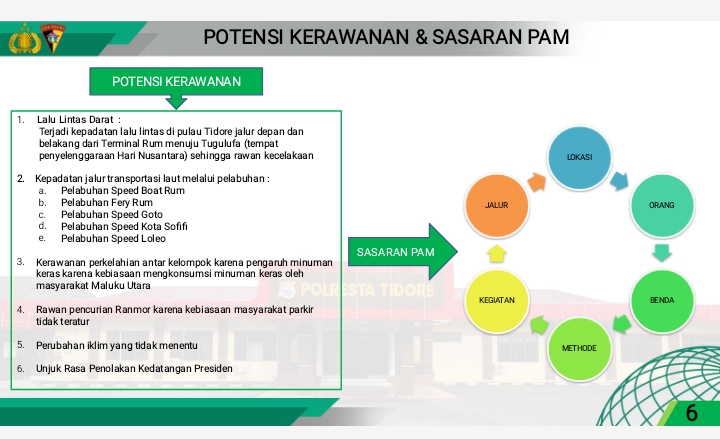 POTENSI KERAWANAN & SASARAN PAM

POTENSI KERAWANAN

1. Lalu Lintas Darat :
Terjadi kepadatan lalu lintas di pulau Tidore jalur depan dan belakang dari Terminal Rum menuju Tugulufa (tempat penyelenggaraan Hari Nusantara) sehingga rawan kecelakaan

2. Kepadatan jalur transportasi laut melalui pelabuhan :
a. Pelabuhan Speed Boat Rum
b. Pelabuhan Fery Rum
c. Pelabuhan Speed Goto
d. Pelabuhan Speed Kota Sofifi
e. Pelabuhan Speed Loleo

3. Kerawanan perkelahian antar kelompok karena pengaruh minuman keras karena kebiasaan mengkonsumsi minuman keras oleh masyarakat Maluku Utara

4. Rawan pencurian Ranmor karena kebiasaan masyarakat parkir tidak teratur

5. Perubahan iklim yang tidak menentu

6. Unjuk Rasa Penolakan Kedatangan Presiden

SASARAN PAM

LOKASI
ORANG
BENDA
METHODE
KEGIATAN
JALUR

POLRESTA TIDORE

6